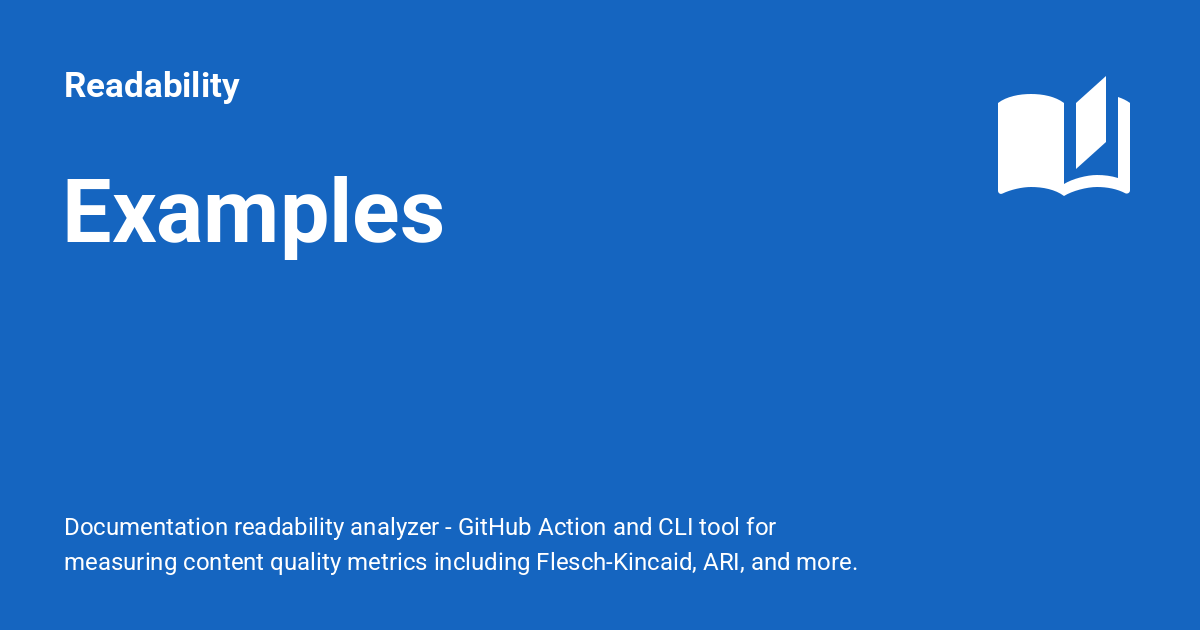 Readability

Examples

Documentation readability analyzer - GitHub Action and CLI tool for measuring content quality metrics including Flesch-Kincaid, ARI, and more.